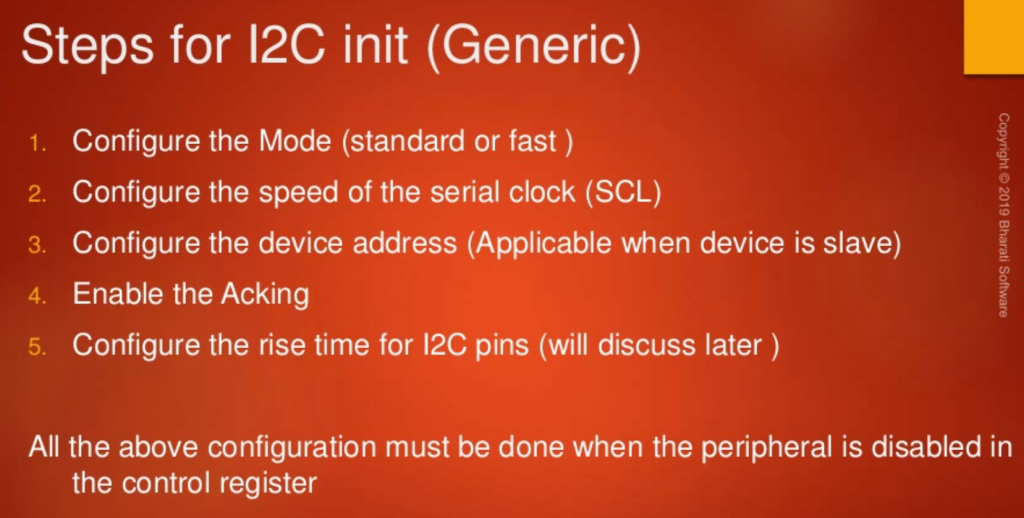 Steps for I2C init (Generic)

1. Configure the Mode (standard or fast )
2. Configure the speed of the serial clock (SCL)
3. Configure the device address (Applicable when device is slave)
4. Enable the Acking
5. Configure the rise time for I2C pins (will discuss later )

All the above configuration must be done when the peripheral is disabled in the control register

Copyright © 2019 Bharati Software